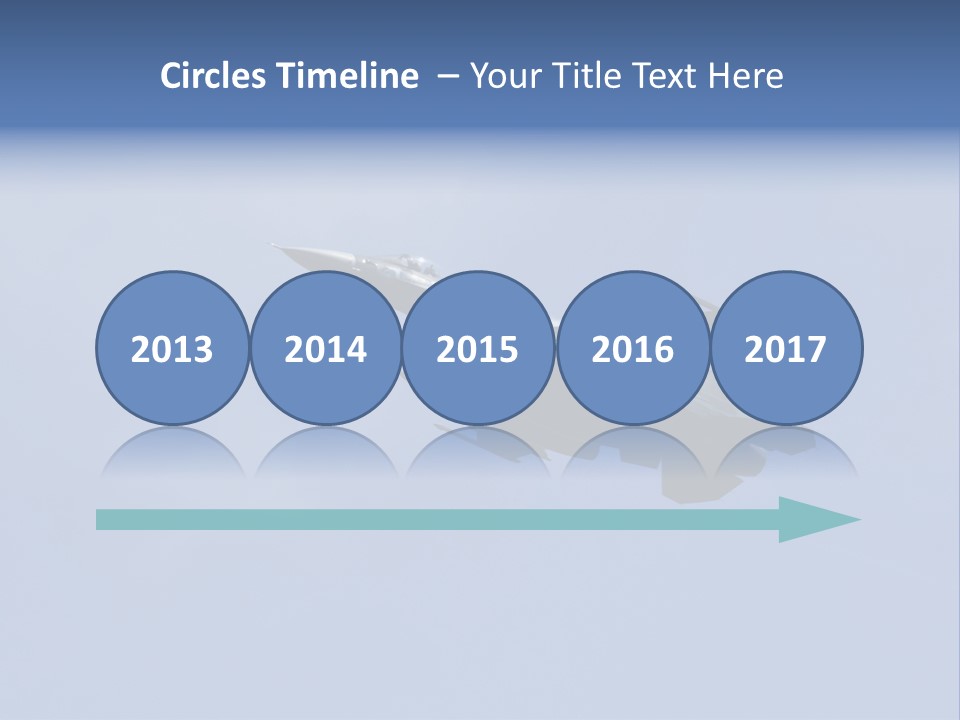 Circles Timeline – Your Title Text Here

2013
2014
2015
2016
2017